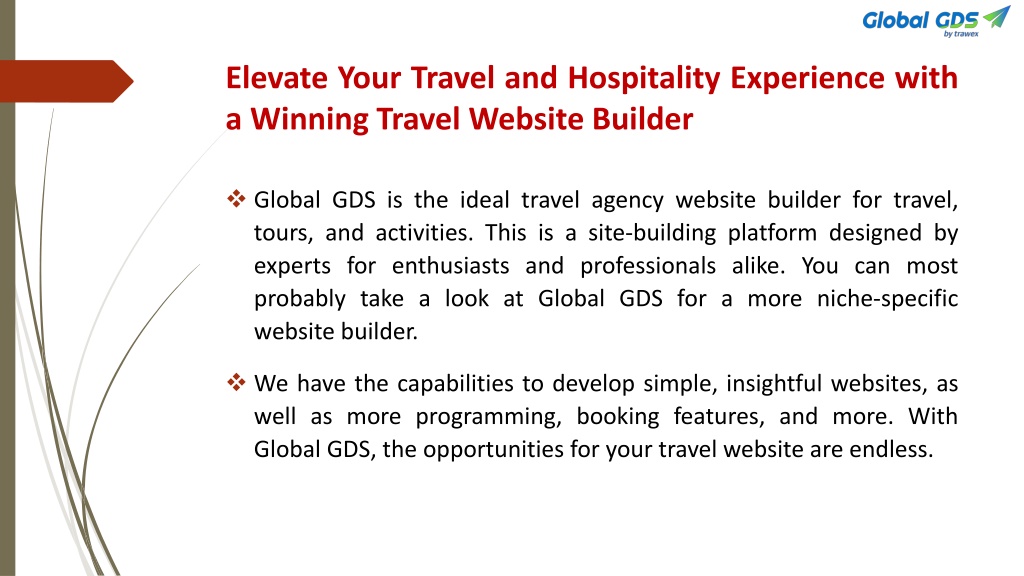 Global GDS
by trawex

Elevate Your Travel and Hospitality Experience with a Winning Travel Website Builder

❖ Global GDS is the ideal travel agency website builder for travel, tours, and activities. This is a site-building platform designed by experts for enthusiasts and professionals alike. You can most probably take a look at Global GDS for a more niche-specific website builder.

❖ We have the capabilities to develop simple, insightful websites, as well as more programming, booking features, and more. With Global GDS, the opportunities for your travel website are endless.